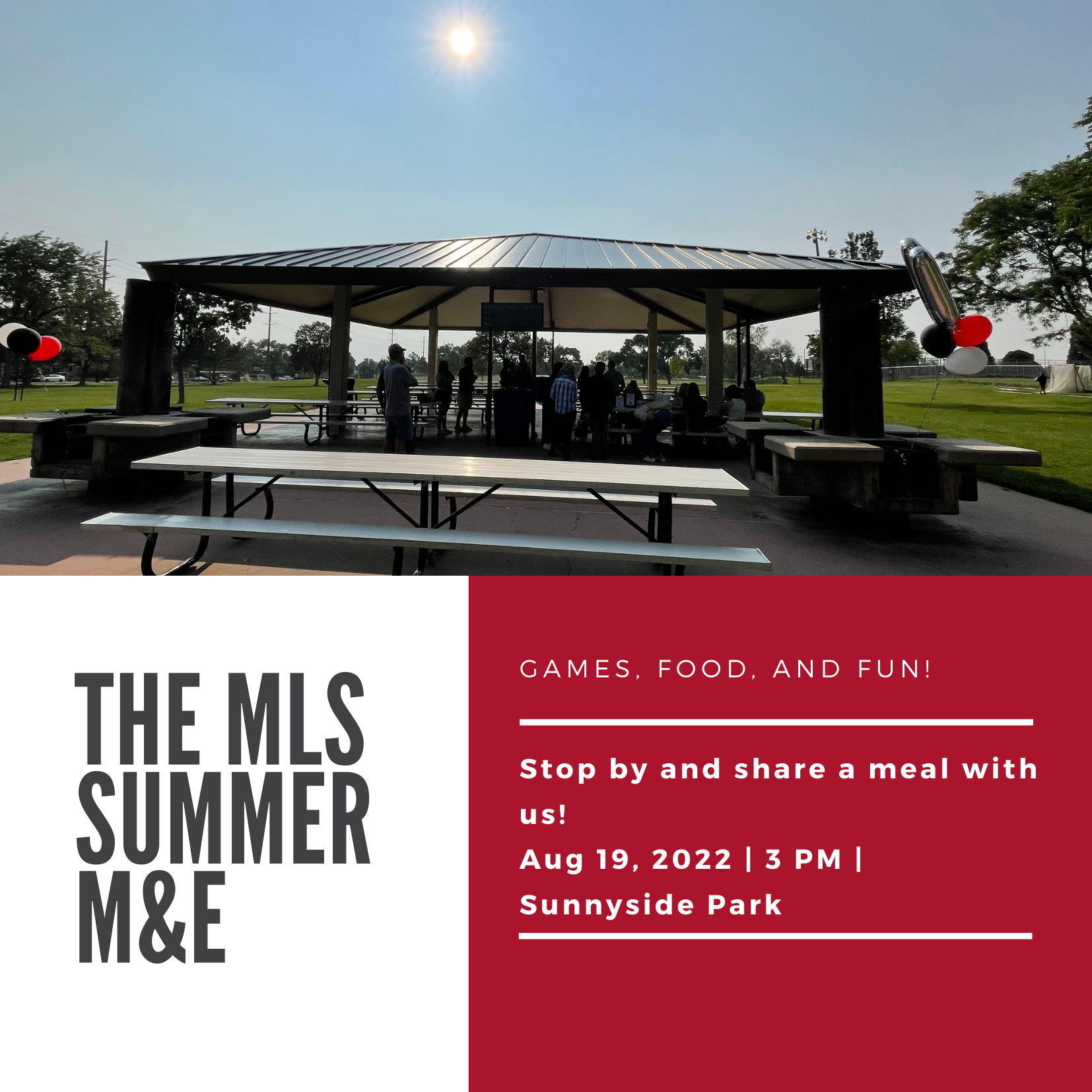 THE MLS SUMMER M&E

GAMES, FOOD, AND FUN!

Stop by and share a meal with us!
Aug 19, 2022 | 3 PM | Sunnyside Park